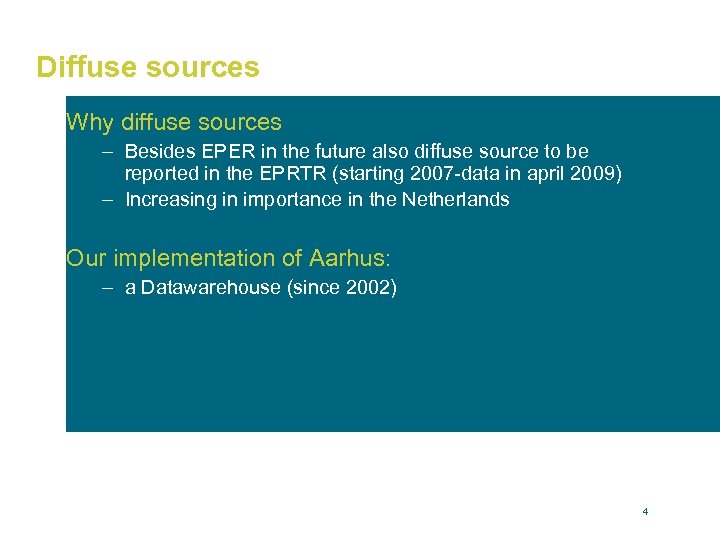 Diffuse sources

Why diffuse sources

– Besides EPER in the future also diffuse source to be reported in the EPRTR (starting 2007-data in april 2009)
– Increasing in importance in the Netherlands

Our implementation of Aarhus:

– a Datawarehouse (since 2002)

4